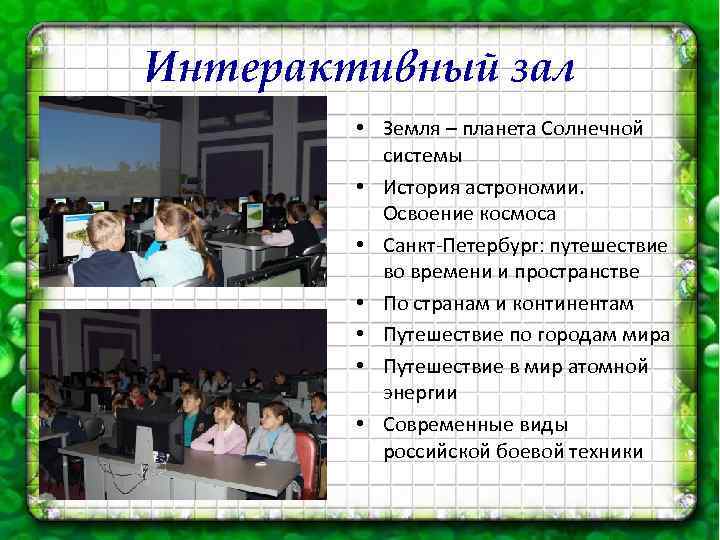 Интерактивный зал

• Земля – планета Солнечной системы
• История астрономии. Освоение космоса
• Санкт-Петербург: путешествие во времени и пространстве
• По странам и континентам
• Путешествие по городам мира
• Путешествие в мир атомной энергии
• Современные виды российской боевой техники